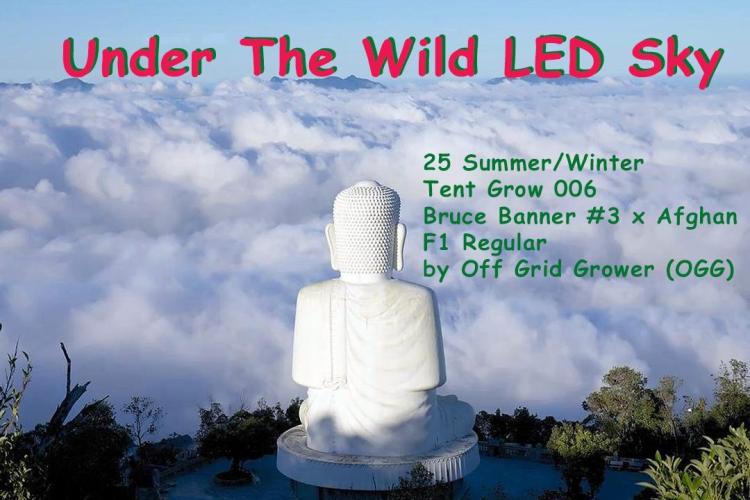 Under The Wild LED Sky

25 Summer/Winter
Tent Grow 006
Bruce Banner #3 x Afghan
F1 Regular
by Off Grid Grower (OGG)